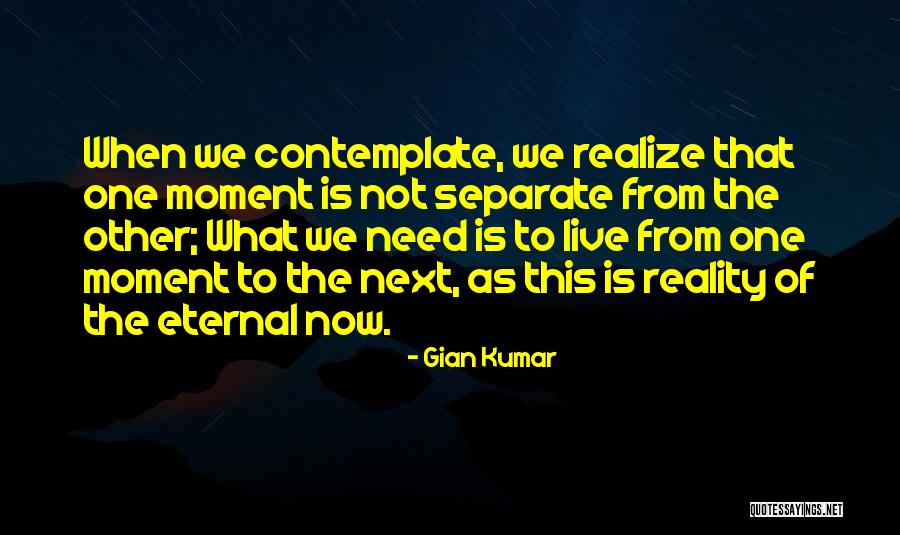 When we contemplate, we realize that one moment is not separate from the other; What we need is to live from one moment to the next, as this is reality of the eternal now.

- Gian Kumar

QUOTESSAYINGS.NET